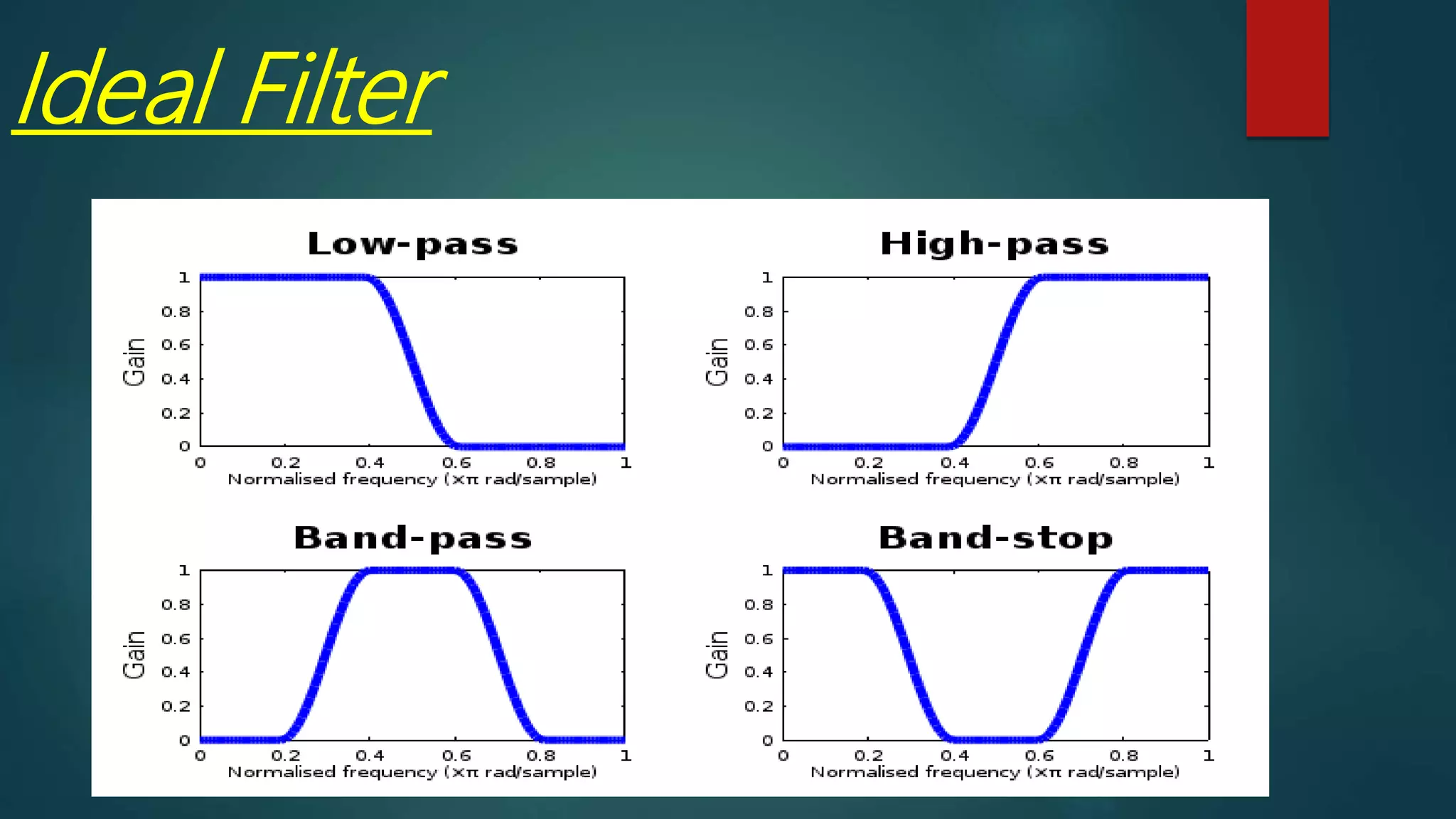 Ideal Filter

Low-pass

Gain

1
0.8
0.6
0.4
0.2
0

0 0.2 0.4 0.6 0.8 1
Normalised frequency (×π rad/sample)

High-pass

Gain

1
0.8
0.6
0.4
0.2
0

0 0.2 0.4 0.6 0.8 1
Normalised frequency (×π rad/sample)

Band-pass

Gain

1
0.8
0.6
0.4
0.2
0

0 0.2 0.4 0.6 0.8 1
Normalised frequency (×π rad/sample)

Band-stop

Gain

1
0.8
0.6
0.4
0.2
0

0 0.2 0.4 0.6 0.8 1
Normalised frequency (×π rad/sample)